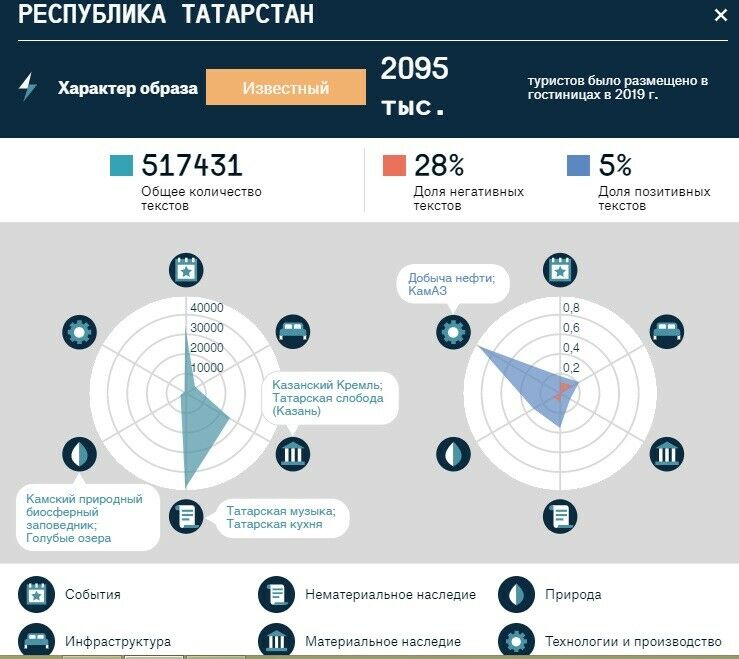 РЕСПУБЛИКА ТАТАРСТАН
×

Характер образа
Известный
2095 тыс.
туристов было размещено в гостиницах в 2019 г.

517431
Общее количество текстов

28%
Доля негативных текстов

5%
Доля позитивных текстов

40000
30000
20000
10000

Казанский Кремль; Татарская слобода (Казань)

Камский природный биосферный заповедник; Голубые озера

Татарская музыка; Татарская кухня

Добыча нефти; КамАЗ

0,8
0,6
0,4
0,2

События
Нематериальное наследие
Природа
Инфраструктура
Материальное наследие
Технологии и производство